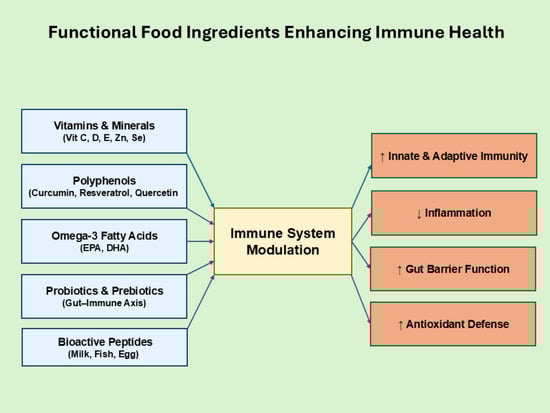 Functional Food Ingredients Enhancing Immune Health

Vitamins & Minerals
(Vit C, D, E, Zn, Se)

Polyphenols
(Curcumin, Resveratrol, Quercetin

Omega-3 Fatty Acids
(EPA, DHA)

Probiotics & Prebiotics
(Gut–Immune Axis)

Bioactive Peptides
(Milk, Fish, Egg)

Immune System Modulation

↑ Innate & Adaptive Immunity

↓ Inflammation

↑ Gut Barrier Function

↑ Antioxidant Defense